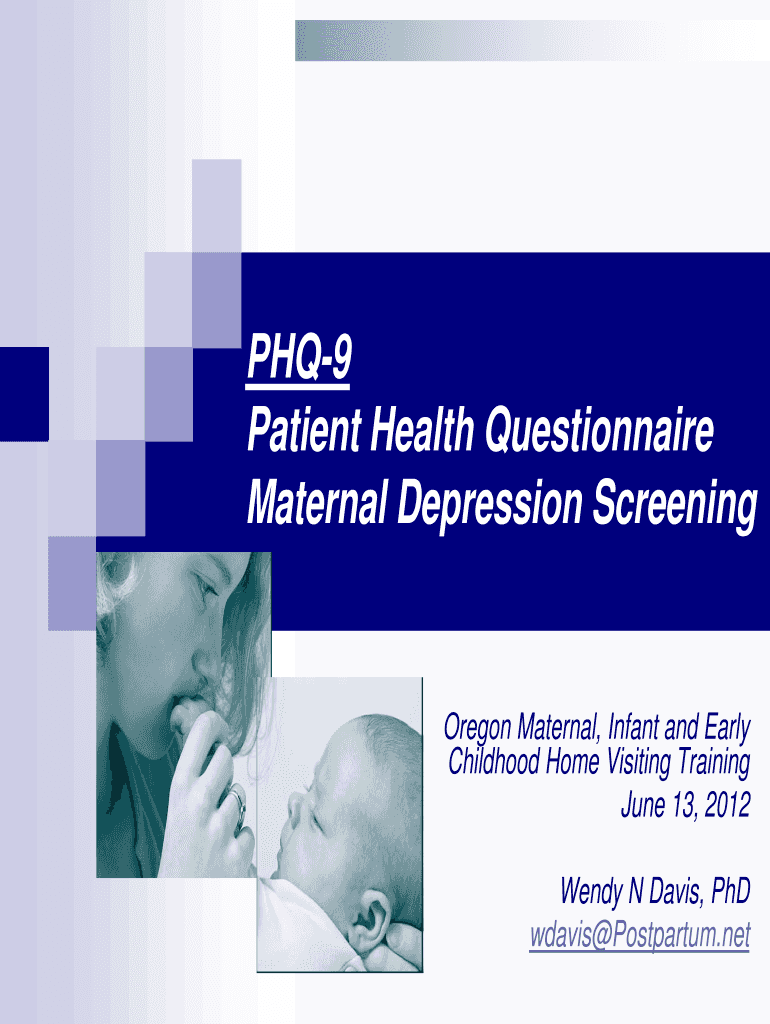 PHQ-9
Patient Health Questionnaire
Maternal Depression Screening

Oregon Maternal, Infant and Early Childhood Home Visiting Training
June 13, 2012

Wendy N Davis, PhD
wdavis@Postpartum.net